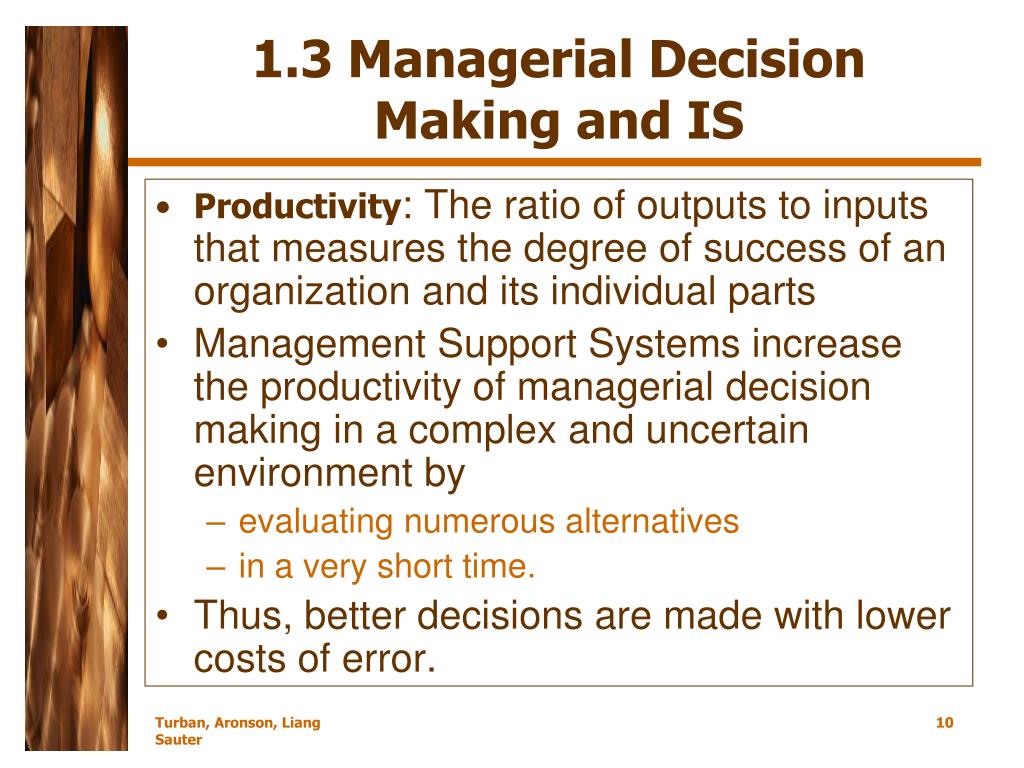 1.3 Managerial Decision Making and IS

• Productivity: The ratio of outputs to inputs that measures the degree of success of an organization and its individual parts
• Management Support Systems increase the productivity of managerial decision making in a complex and uncertain environment by
– evaluating numerous alternatives
– in a very short time.
• Thus, better decisions are made with lower costs of error.

Turban, Aronson, Liang Sauter

10